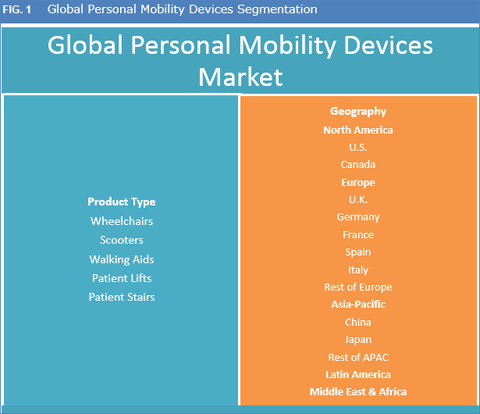 FIG. 1 Global Personal Mobility Devices Segmentation

Global Personal Mobility Devices Market

Product Type
Wheelchairs
Scooters
Walking Aids
Patient Lifts
Patient Stairs

Geography
North America
U.S.
Canada
Europe
U.K.
Germany
France
Spain
Italy
Rest of Europe
Asia-Pacific
China
Japan
Rest of APAC
Latin America
Middle East & Africa